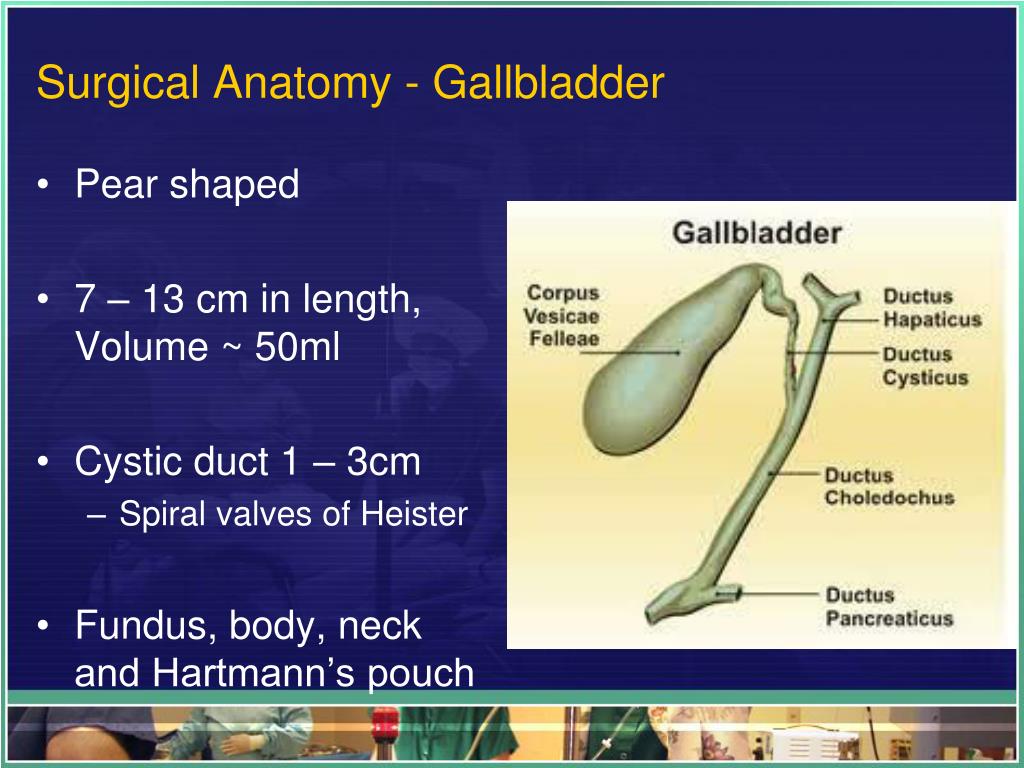 Surgical Anatomy - Gallbladder

• Pear shaped

• 7 – 13 cm in length, Volume ~ 50ml

• Cystic duct 1 – 3cm
– Spiral valves of Heister

• Fundus, body, neck and Hartmann's pouch

Gallbladder

Corpus Vesicae Felleae

Ductus Hapaticus

Ductus Cysticus

Ductus Choledochus

Ductus Pancreaticus